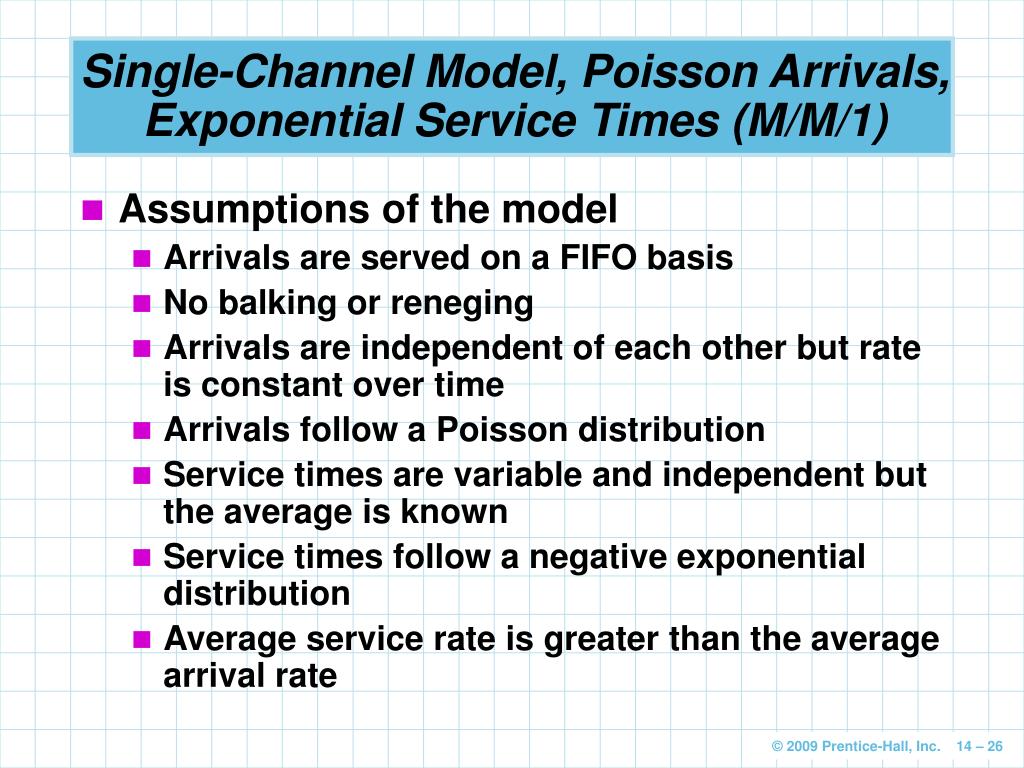 Single-Channel Model, Poisson Arrivals, Exponential Service Times (M/M/1)

- Assumptions of the model
  - Arrivals are served on a FIFO basis
  - No balking or reneging
  - Arrivals are independent of each other but rate is constant over time
  - Arrivals follow a Poisson distribution
  - Service times are variable and independent but the average is known
  - Service times follow a negative exponential distribution
  - Average service rate is greater than the average arrival rate

© 2009 Prentice-Hall, Inc. 14 – 26